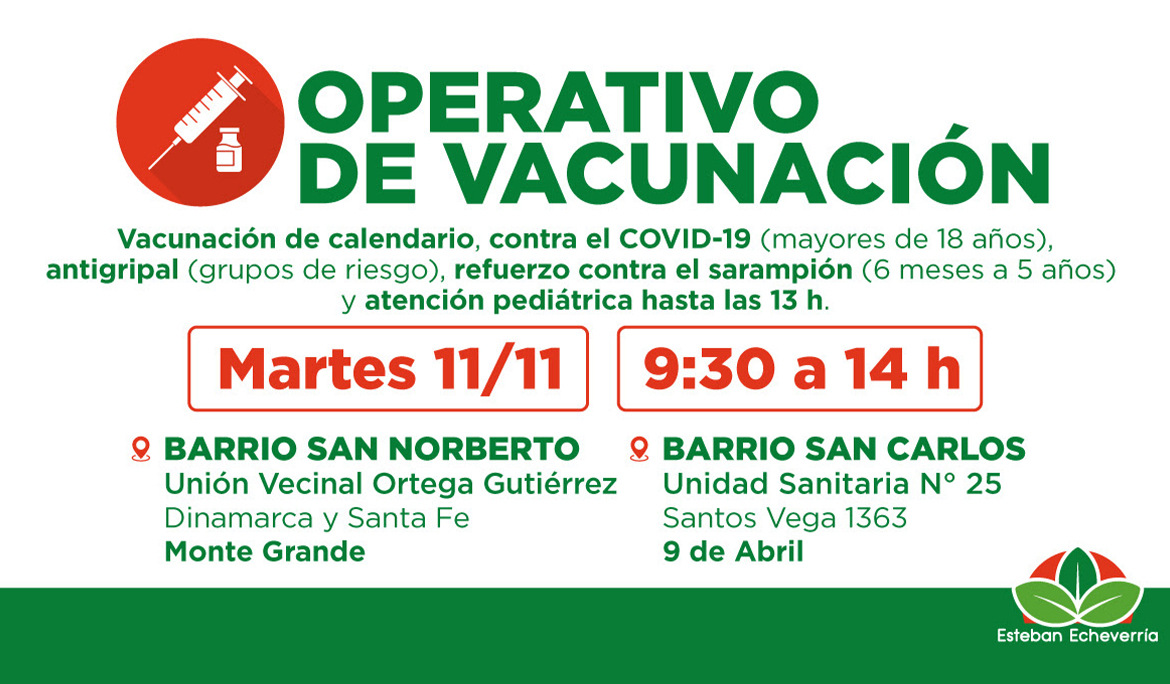 OPERATIVO DE VACUNACIÓN

Vacunación de calendario, contra el COVID-19 (mayores de 18 años), antigripal (grupos de riesgo), refuerzo contra el sarampión (6 meses a 5 años) y atención pediátrica hasta las 13 h.

Martes 11/11

9:30 a 14 h

BARRIO SAN NORBERTO
Unión Vecinal Ortega Gutiérrez
Dinamarca y Santa Fe
Monte Grande

BARRIO SAN CARLOS
Unidad Sanitaria N° 25
Santos Vega 1363
9 de Abril

Esteban Echeverría